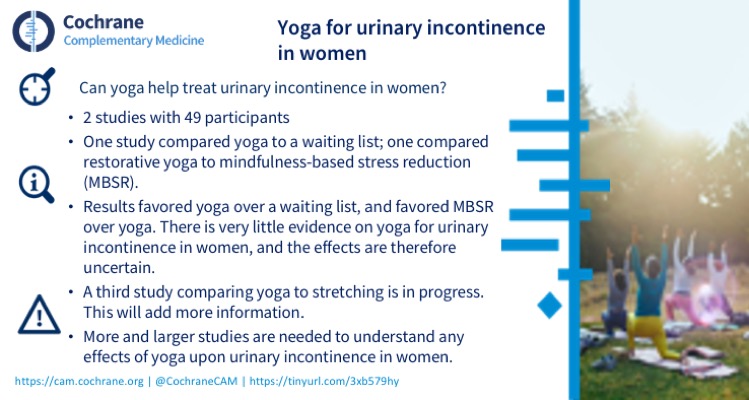 Cochrane
Complementary Medicine

Yoga for urinary incontinence in women

Can yoga help treat urinary incontinence in women?

• 2 studies with 49 participants
• One study compared yoga to a waiting list; one compared restorative yoga to mindfulness-based stress reduction (MBSR).
• Results favored yoga over a waiting list, and favored MBSR over yoga. There is very little evidence on yoga for urinary incontinence in women, and the effects are therefore uncertain.
• A third study comparing yoga to stretching is in progress. This will add more information.
• More and larger studies are needed to understand any effects of yoga upon urinary incontinence in women.

https://cam.cochrane.org | @CochraneCAM | https://tinyurl.com/3xb579hy